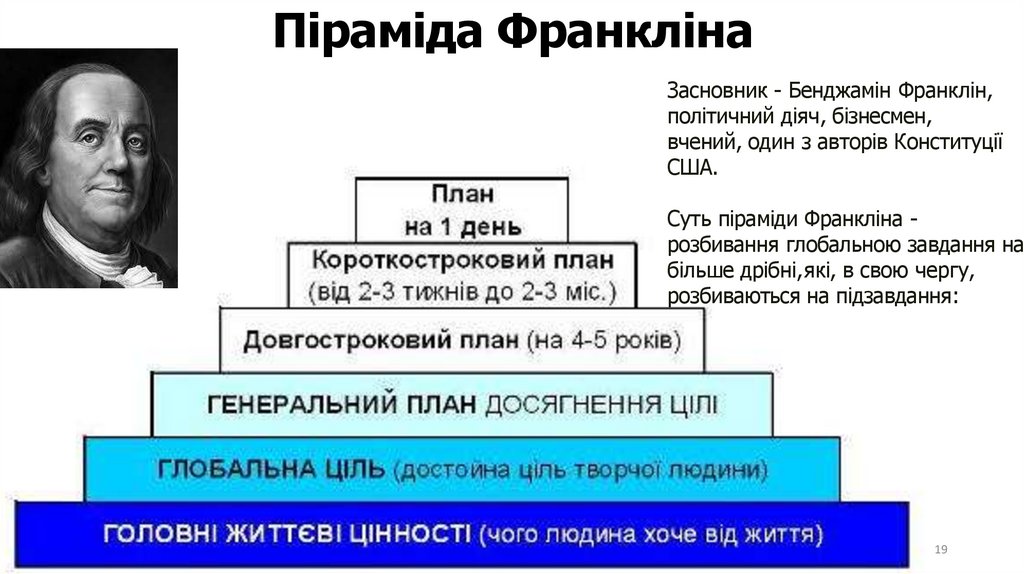 Піраміда Франкліна

Засновник - Бенджамін Франклін, політичний діяч, бізнесмен, вчений, один з авторів Конституції США.

Суть піраміди Франкліна - розбивання глобальною завдання на більше дрібні,які, в свою чергу, розбиваються на підзавдання:

План на 1 день

Короткостроковий план (від 2-3 тижнів до 2-3 міс.)

Довгостроковий план (на 4-5 років)

ГЕНЕРАЛЬНИЙ ПЛАН ДОСЯГНЕННЯ ЦІЛІ

ГЛОБАЛЬНА ЦІЛЬ (достойна ціль творчої людини)

ГОЛОВНІ ЖИТТЄВІ ЦІННОСТІ (чого людина хоче від життя)

19